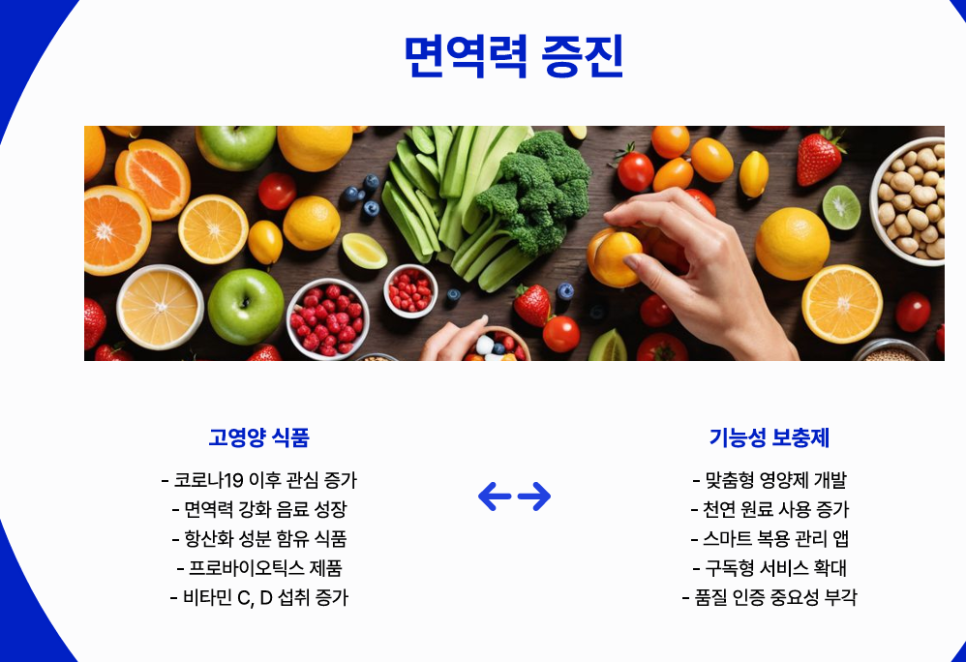 면역력 증진

고영양 식품

- 코로나19 이후 관심 증가
- 면역력 강화 음료 성장
- 항산화 성분 함유 식품
- 프로바이오틱스 제품
- 비타민 C, D 섭취 증가

기능성 보충제

- 맞춤형 영양제 개발
- 천연 원료 사용 증가
- 스마트 복용 관리 앱
- 구독형 서비스 확대
- 품질 인증 중요성 부각